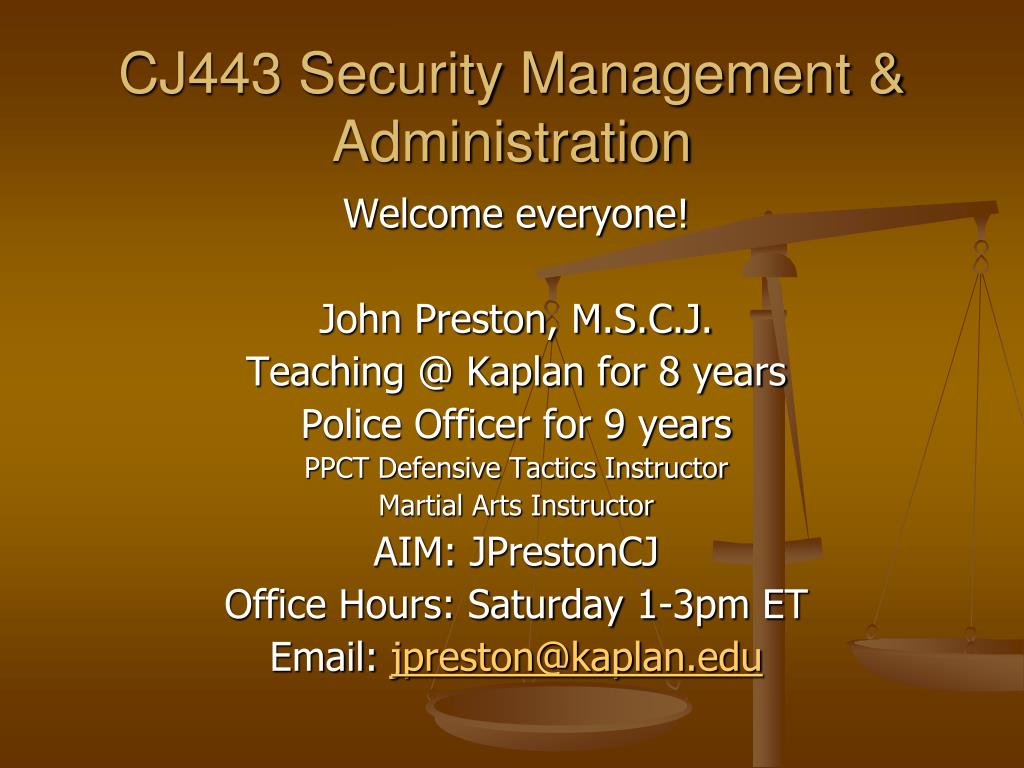 CJ443 Security Management & Administration

Welcome everyone!

John Preston, M.S.C.J.
Teaching @ Kaplan for 8 years
Police Officer for 9 years
PPCT Defensive Tactics Instructor
Martial Arts Instructor
AIM: JPrestonCJ
Office Hours: Saturday 1-3pm ET
Email: jpreston@kaplan.edu